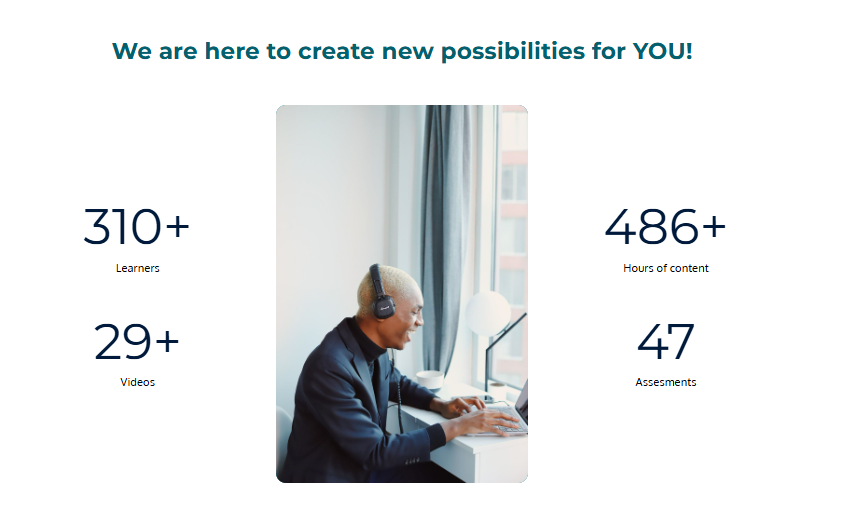 We are here to create new possibilities for YOU!

310+
Learners

29+
Videos

486+
Hours of content

47
Assesments